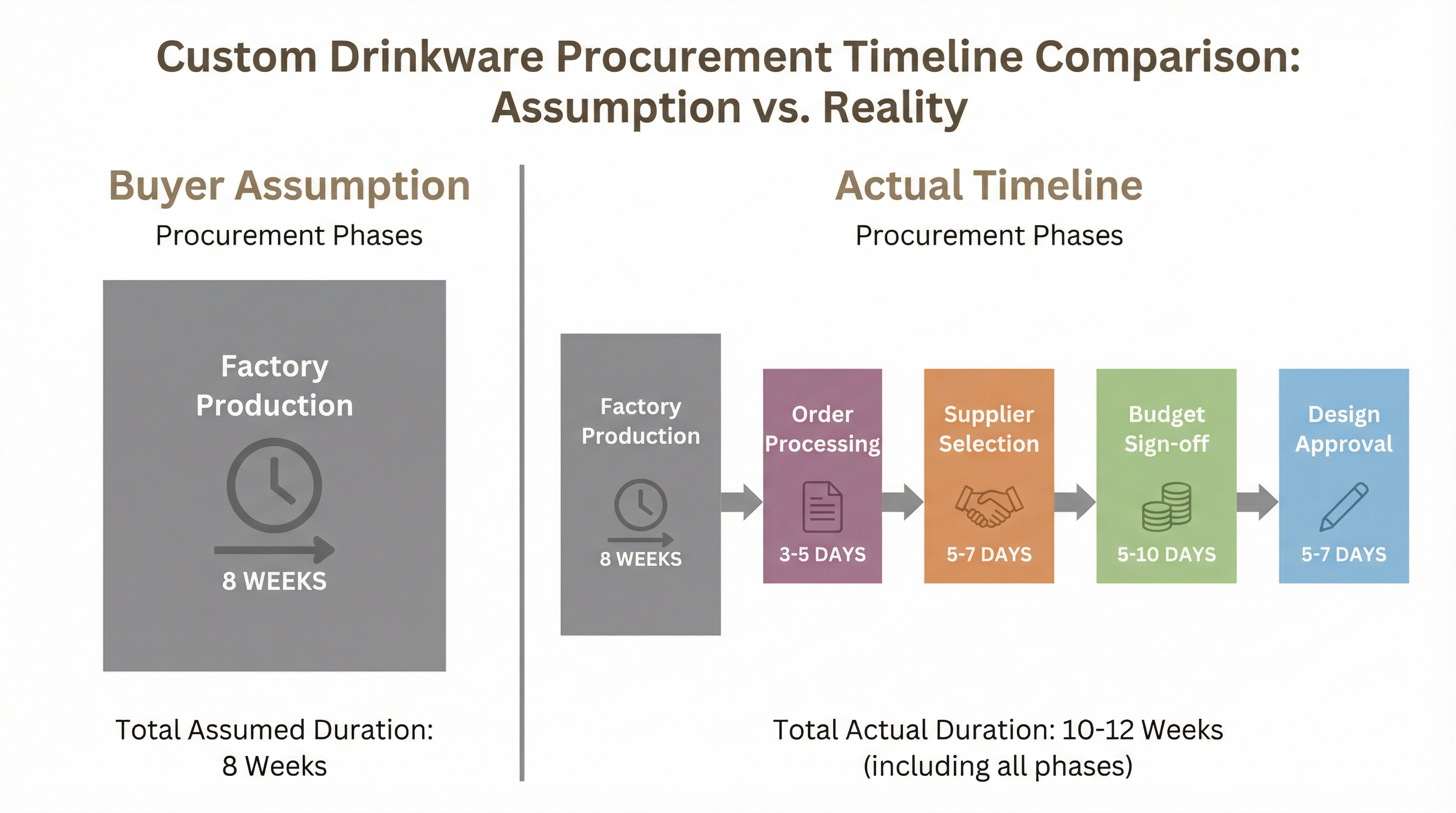 Custom Drinkware Procurement Timeline Comparison: Assumption vs. Reality

Buyer Assumption

Procurement Phases

Factory Production

8 WEEKS

Total Assumed Duration: 8 Weeks

Actual Timeline

Procurement Phases

Factory Production

8 WEEKS

Order Processing

3-5 DAYS

Supplier Selection

5-7 DAYS

Budget Sign-off

5-10 DAYS

Design Approval

5-7 DAYS

Total Actual Duration: 10-12 Weeks (including all phases)